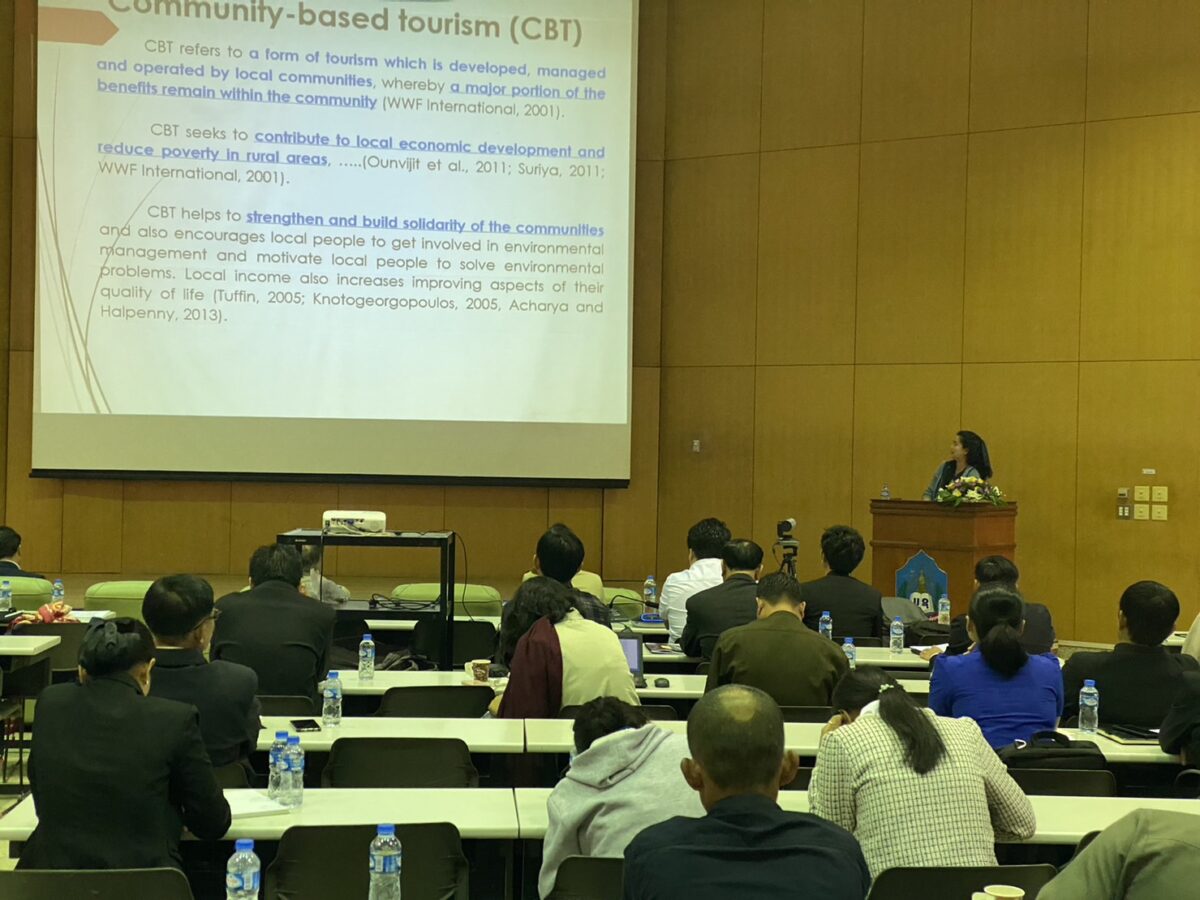 Community-based tourism (CBT)

CBT refers to a form of tourism which is developed, managed and operated by local communities, whereby a major portion of the benefits remain within the community (WWF International, 2001).

CBT seeks to contribute to local economic development and reduce poverty in rural areas, …..(Ounvijit et al., 2011; Suriya, 2011; WWF International, 2001).

CBT helps to strengthen and build solidarity of the communities and also encourages local people to get involved in environmental management and motivate local people to solve environmental problems. Local income also increases improving aspects of their quality of life (Tuffin, 2005; Knotogeorgopoulos, 2005, Acharya and Halpenny, 2013).